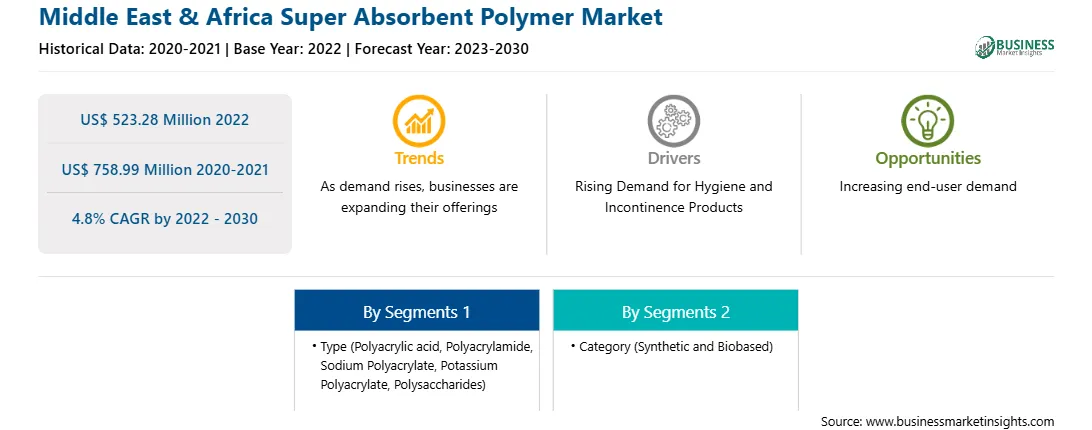 Middle East & Africa Super Absorbent Polymer Market
Historical Data: 2020-2021 | Base Year: 2022 | Forecast Year: 2023-2030

BUSINESS
Market Insights

US$ 523.28 Million 2022

US$ 758.99 Million 2020-2021

4.8% CAGR by 2022 - 2030

Trends
As demand rises, businesses are expanding their offerings

Drivers
Rising Demand for Hygiene and Incontinence Products

Opportunities
Increasing end-user demand

By Segments 1
• Type (Polyacrylic acid, Polyacrylamide, Sodium Polyacrylate, Potassium Polyacrylate, Polysaccharides)

By Segments 2
• Category (Synthetic and Biobased)

Source: www.businessmarketinsights.com